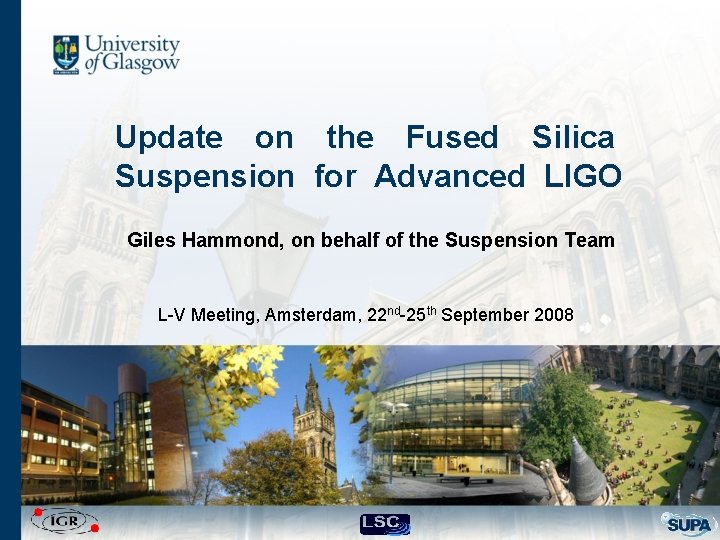 University of Glasgow

Update on the Fused Silica Suspension for Advanced LIGO

Giles Hammond, on behalf of the Suspension Team

L-V Meeting, Amsterdam, 22$^{nd}$-25$^{th}$ September 2008

IGR

LSC

SUPA